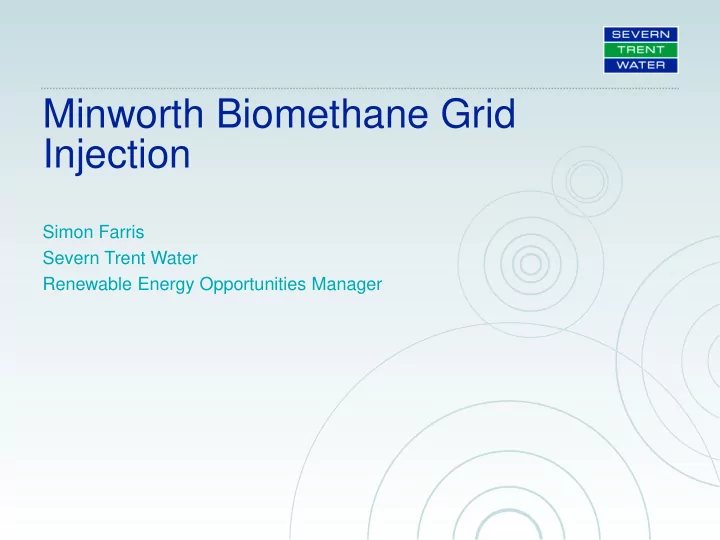 SEVERN
TRENT
WATER

Minworth Biomethane Grid Injection

Simon Farris
Severn Trent Water
Renewable Energy Opportunities Manager